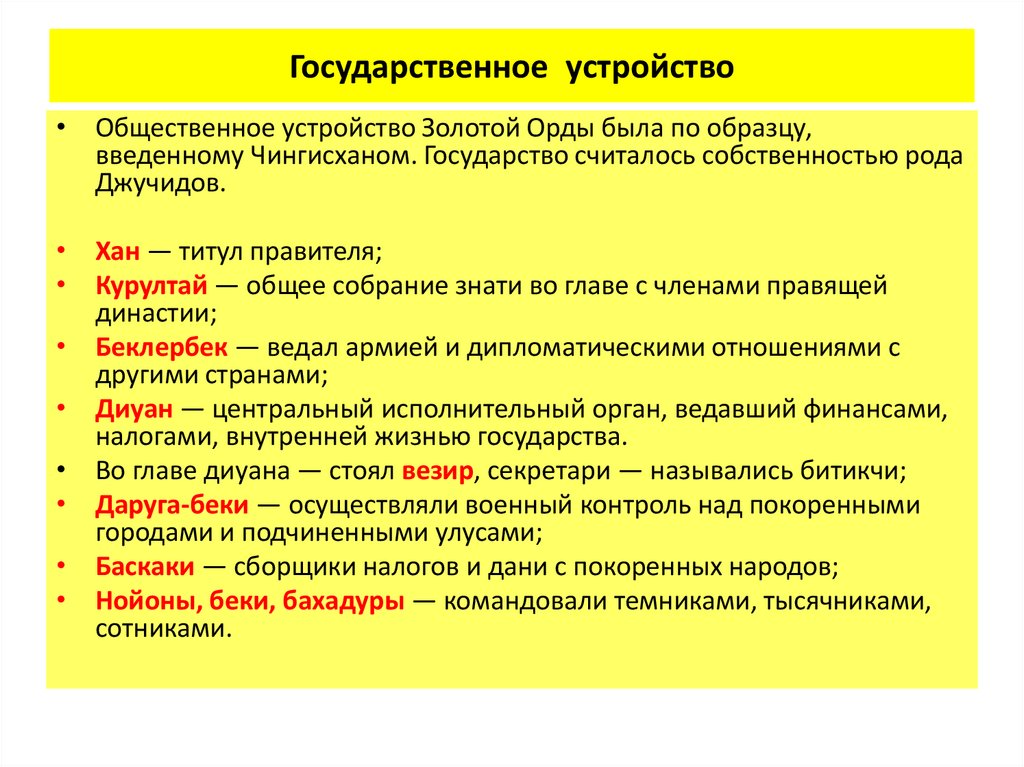 Государственное устройство

• Общественное устройство Золотой Орды была по образцу, введенному Чингисханом. Государство считалось собственностью рода Джучидов.

• Хан — титул правителя;
• Курултай — общее собрание знати во главе с членами правящей династии;
• Беклербек — ведал армией и дипломатическими отношениями с другими странами;
• Диуан — центральный исполнительный орган, ведавший финансами, налогами, внутренней жизнью государства.
• Во главе диуана — стоял везир, секретари — назывались битикчи;
• Даруга-беки — осуществляли военный контроль над покоренными городами и подчиненными улусами;
• Баскаки — сборщики налогов и дани с покоренных народов;
• Нойоны, беки, бахадуры — командовали темниками, тысячниками, сотниками.